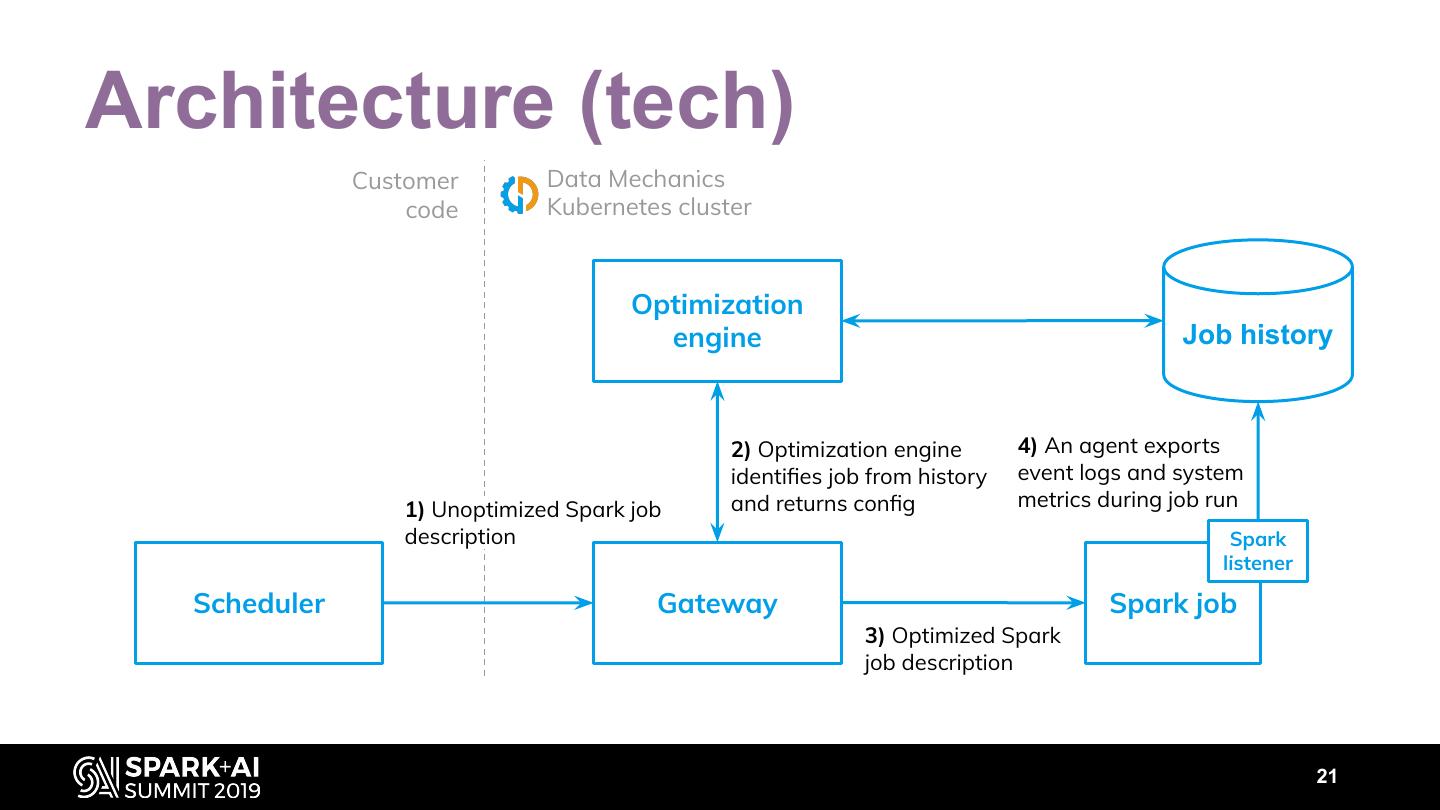 Architecture (tech)

Customer code

Data Mechanics Kubernetes cluster

Optimization engine

Job history

2) Optimization engine identifies job from history and returns config

4) An agent exports event logs and system metrics during job run

1) Unoptimized Spark job description

Spark listener

Scheduler

Gateway

Spark job

3) Optimized Spark job description

SPARK+AI SUMMIT 2019

21